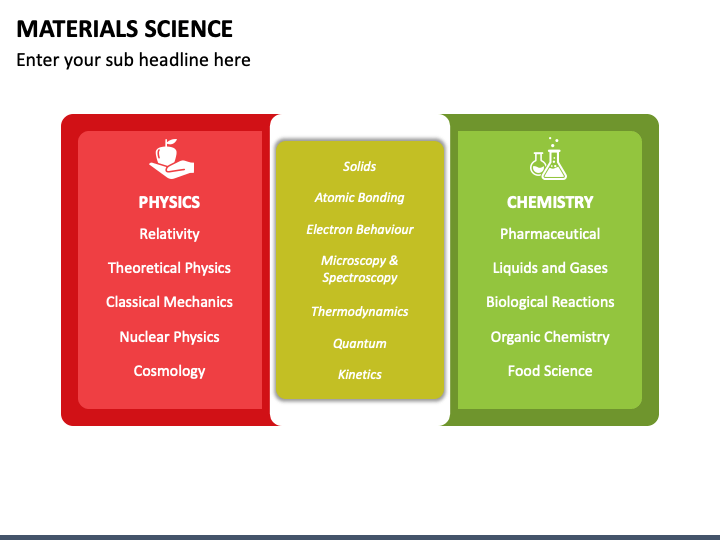 MATERIALS SCIENCE
Enter your sub headline here

PHYSICS
Relativity
Theoretical Physics
Classical Mechanics
Nuclear Physics
Cosmology

Solids
Atomic Bonding
Electron Behaviour
Microscopy & Spectroscopy
Thermodynamics
Quantum
Kinetics

CHEMISTRY
Pharmaceutical
Liquids and Gases
Biological Reactions
Organic Chemistry
Food Science